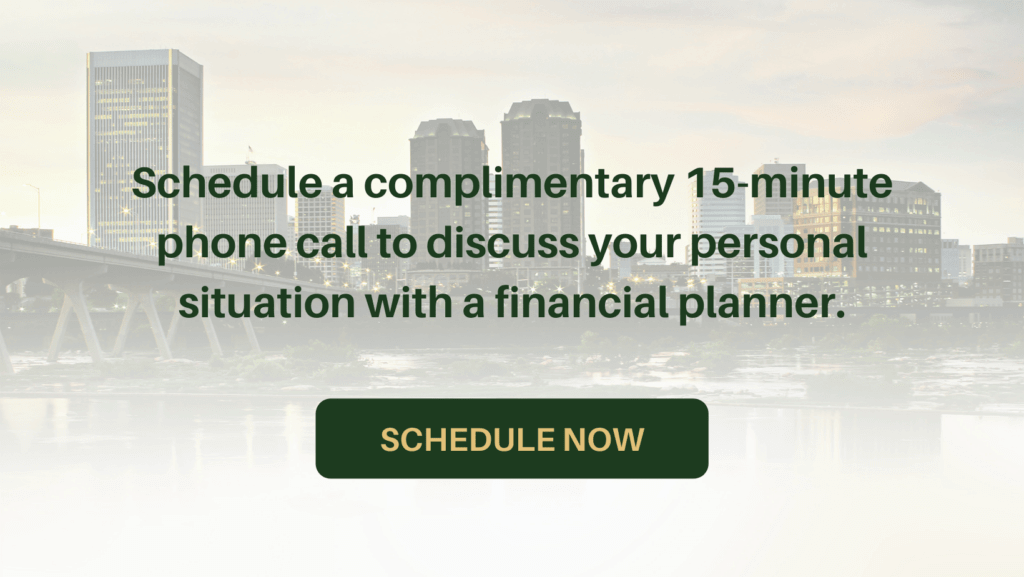 Schedule a complimentary 15-minute phone call to discuss your personal situation with a financial planner.

SCHEDULE NOW